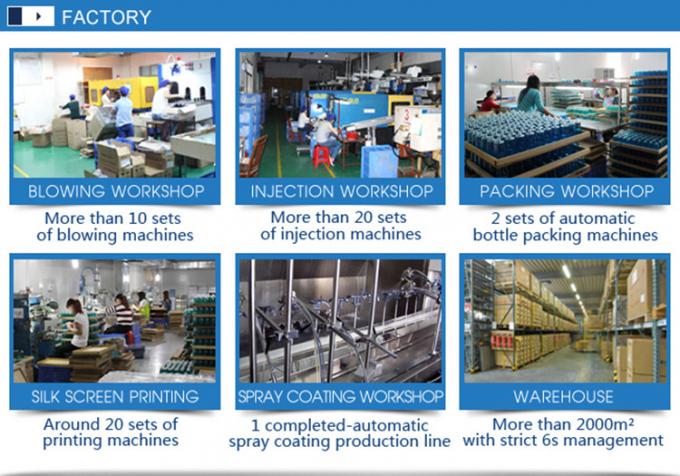 FACTORY

BLOWING WORKSHOP

More than 10 sets of blowing machines

INJECTION WORKSHOP

More than 20 sets of injection machines

PACKING WORKSHOP

2 sets of automatic bottle packing machines

SILK SCREEN PRINTING

Around 20 sets of printing machines

SPRAY COATING WORKSHOP

1 completed-automatic spray coating production line

WAREHOUSE

More than 2000m² with strict 6s management